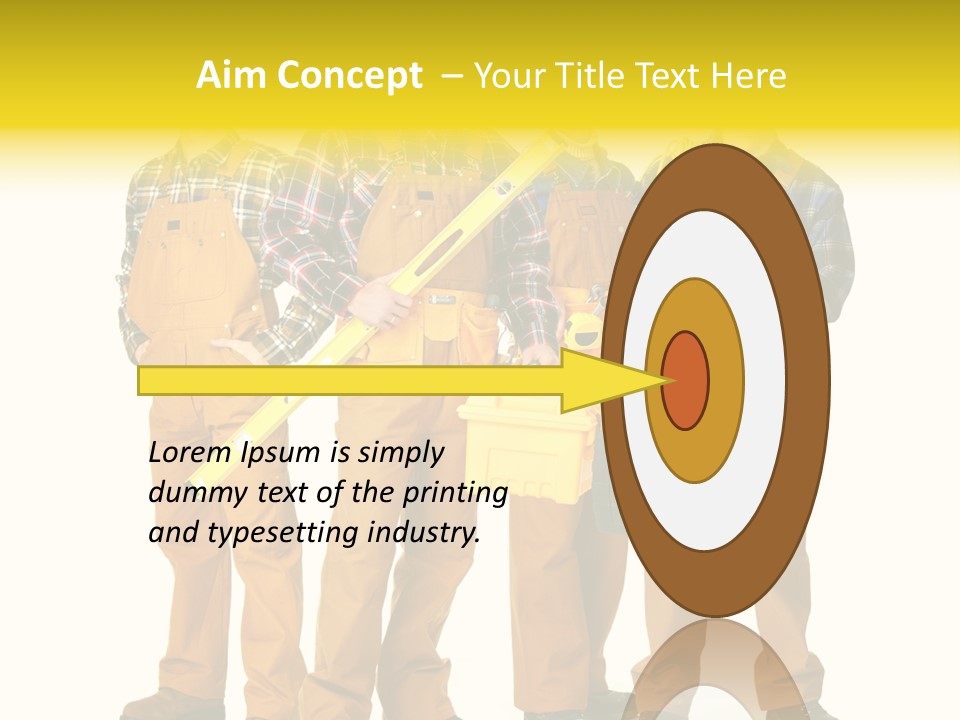 Aim Concept – Your Title Text Here

Lorem Ipsum is simply dummy text of the printing and typesetting industry.